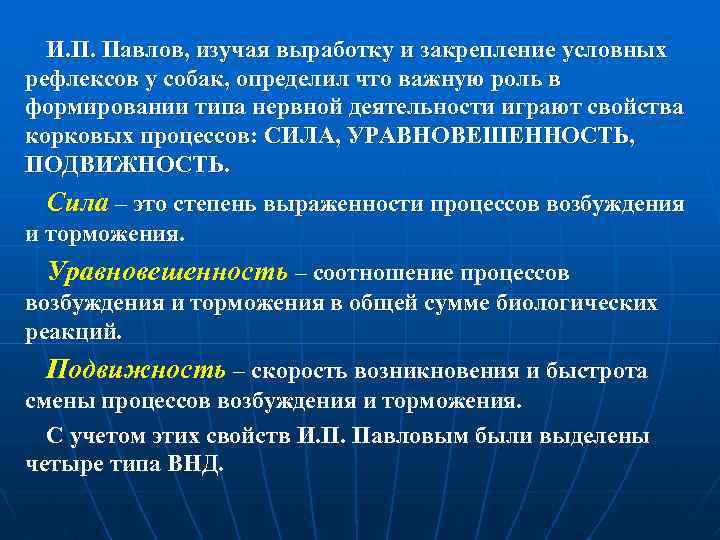 И.П. Павлов, изучая выработку и закрепление условных рефлексов у собак, определил что важную роль в формировании типа нервной деятельности играют свойства корковых процессов: СИЛА, УРАВНОВЕШЕННОСТЬ, ПОДВИЖНОСТЬ.

Сила – это степень выраженности процессов возбуждения и торможения.

Уравновешенность – соотношение процессов возбуждения и торможения в общей сумме биологических реакций.

Подвижность – скорость возникновения и быстрота смены процессов возбуждения и торможения.

С учетом этих свойств И.П. Павловым были выделены четыре типа ВНД.